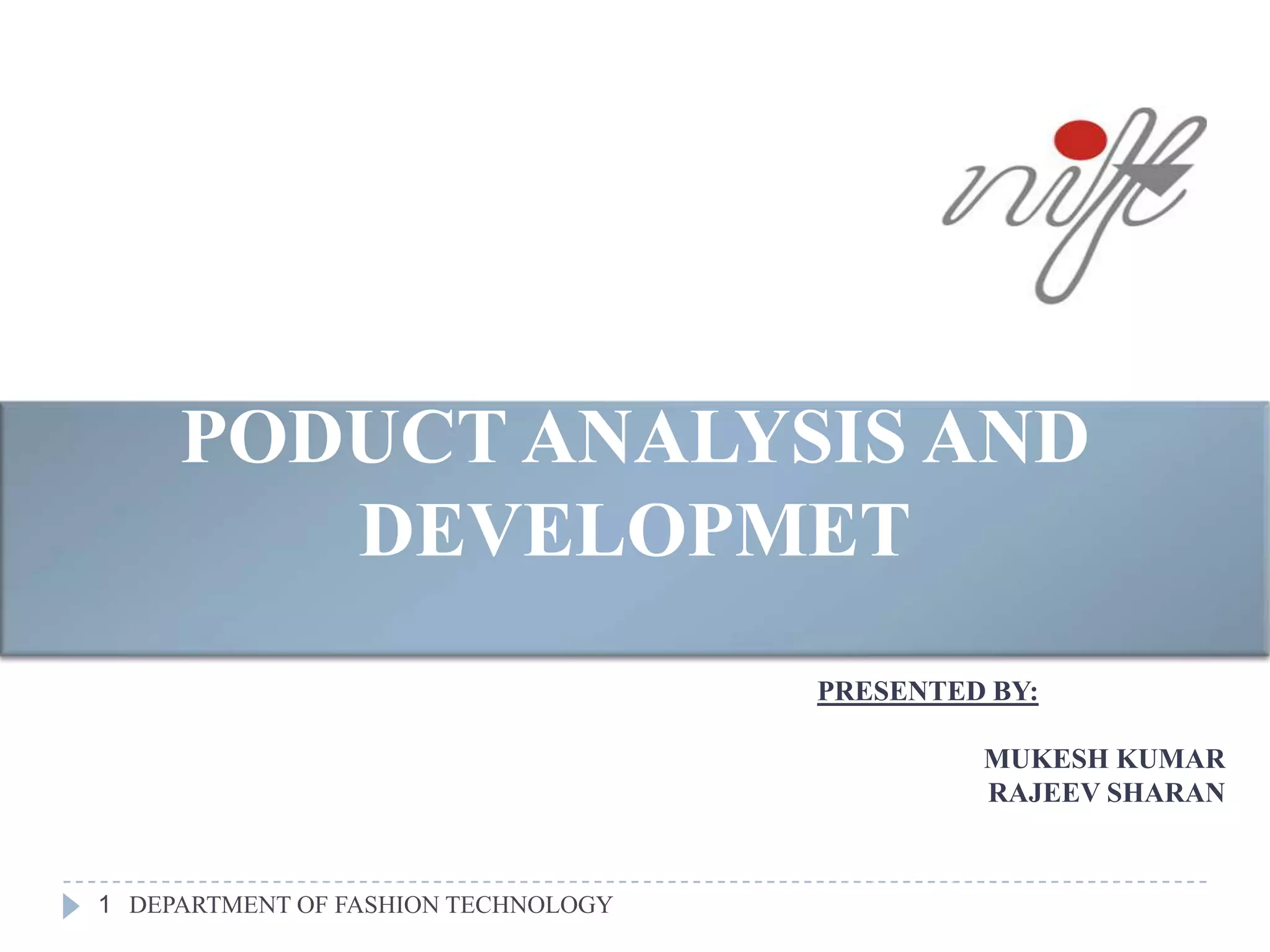 nift

PODUCT ANALYSIS AND DEVELOPMET

PRESENTED BY:

MUKESH KUMAR
RAJEEV SHARAN

1 DEPARTMENT OF FASHION TECHNOLOGY